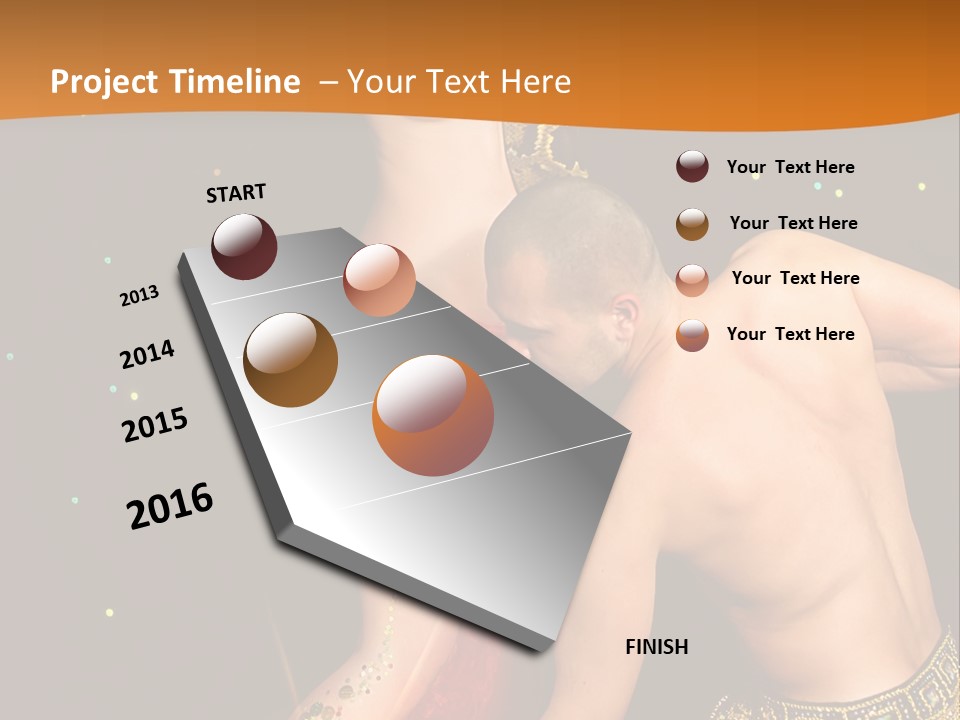 Project Timeline – Your Text Here

START

2013

2014

2015

2016

FINISH

Your Text Here

Your Text Here

Your Text Here

Your Text Here